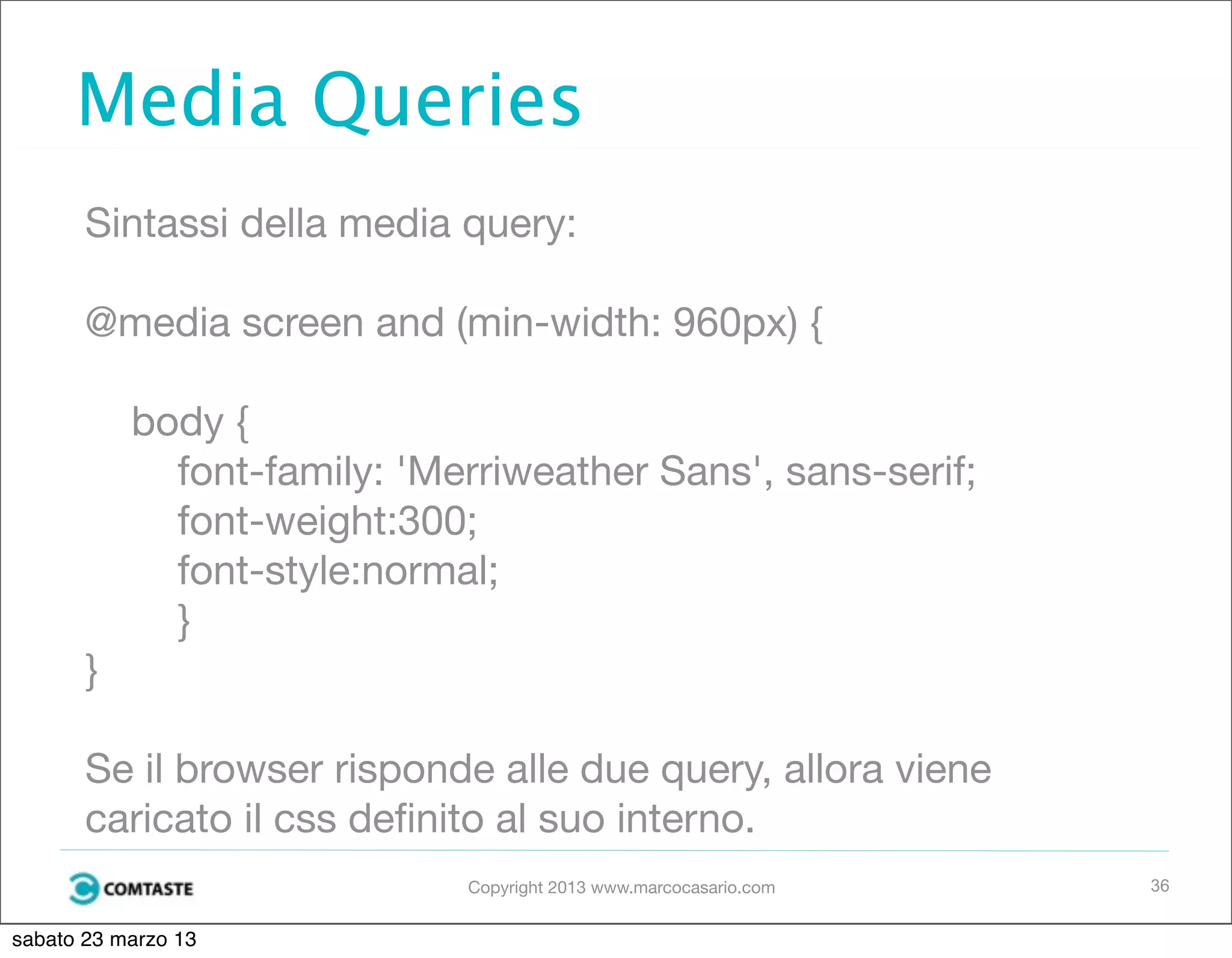 Media Queries

Sintassi della media query:

@media screen and (min-width: 960px) {

body {
font-family: 'Merriweather Sans', sans-serif;
font-weight:300;
font-style:normal;
}
}

Se il browser risponde alle due query, allora viene caricato il css definito al suo interno.

COMTASTE

Copyright 2013 www.marcocasario.com

36

sabato 23 marzo 13